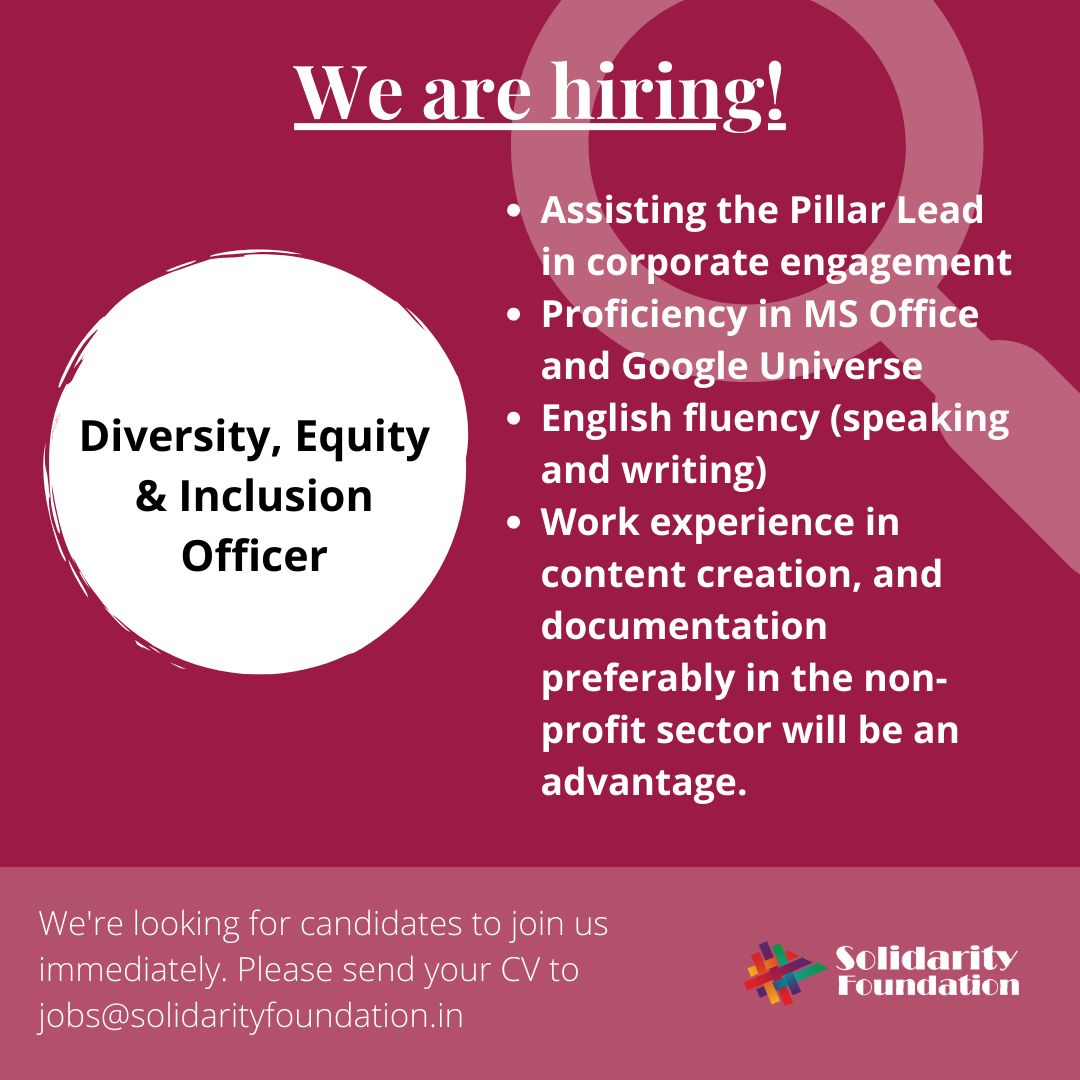 We are hiring!

Diversity, Equity & Inclusion Officer

- Assisting the Pillar Lead in corporate engagement
- Proficiency in MS Office and Google Universe
- English fluency (speaking and writing)
- Work experience in content creation, and documentation preferably in the non-profit sector will be an advantage.

We're looking for candidates to join us immediately. Please send your CV to jobs@solidarityfoundation.in

Solidarity Foundation